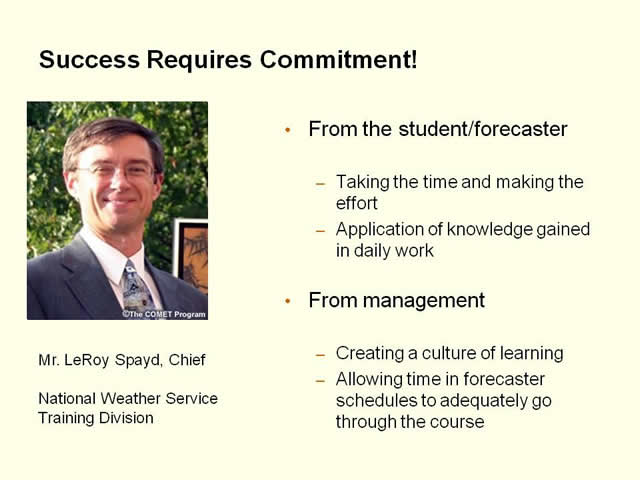 Success Requires Commitment!

©The COMET Program

Mr. LeRoy Spayd, Chief

National Weather Service Training Division

• From the student/forecaster
  – Taking the time and making the effort
  – Application of knowledge gained in daily work

• From management
  – Creating a culture of learning
  – Allowing time in forecaster schedules to adequately go through the course